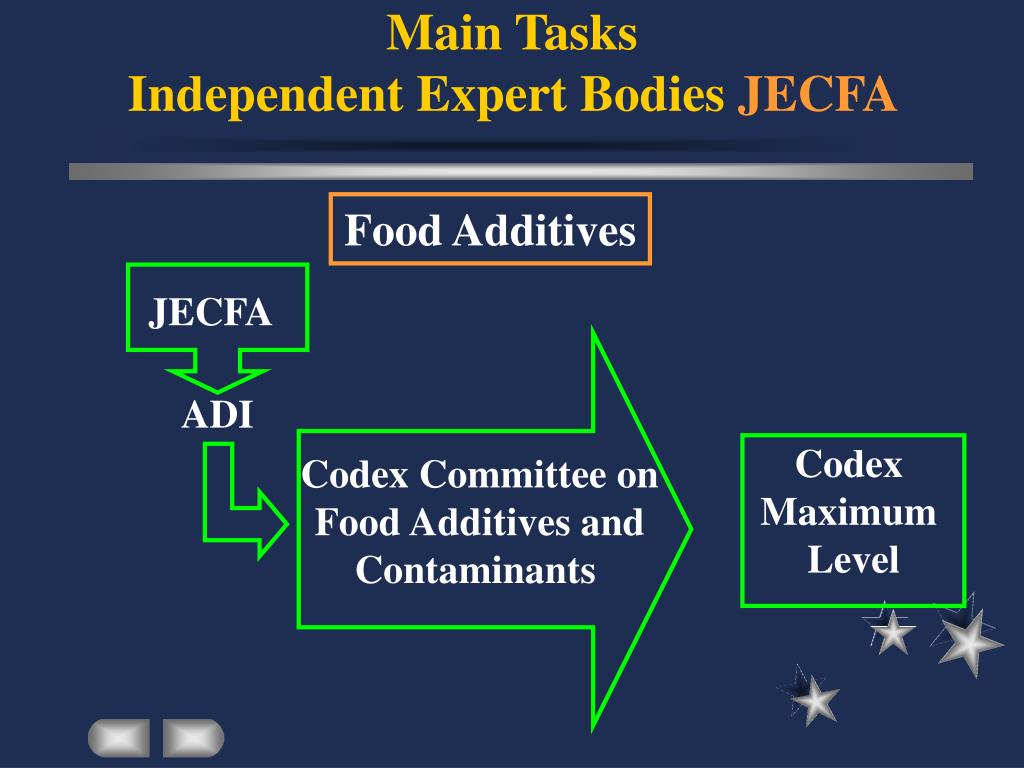 Main Tasks
Independent Expert Bodies JECFA

Food Additives

JECFA

ADI

Codex Committee on Food Additives and Contaminants

Codex Maximum Level